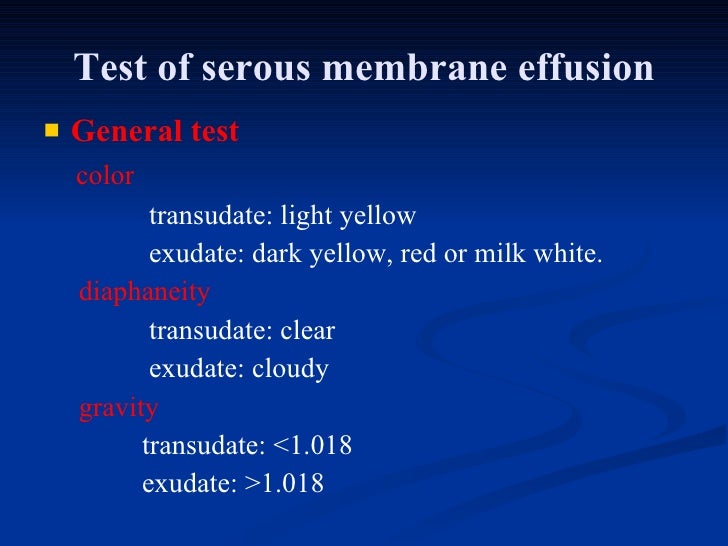 Test of serous membrane effusion

General test

color

transudate: light yellow

exudate: dark yellow, red or milk white.

diaphaneity

transudate: clear

exudate: cloudy

gravity

transudate: <1.018

exudate: >1.018